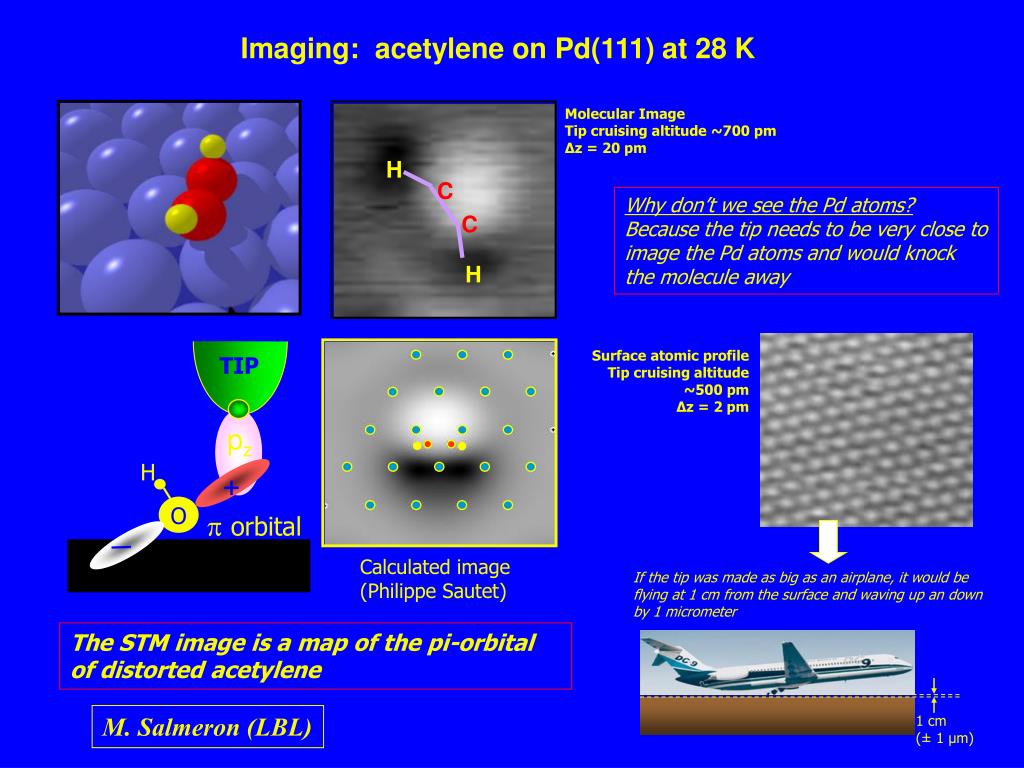 Imaging: acetylene on Pd(111) at 28 K

H
C
C
H

Molecular Image
Tip cruising altitude ~700 pm
Δz = 20 pm

Why don't we see the Pd atoms?
Because the tip needs to be very close to image the Pd atoms and would knock the molecule away

TIP
$p_z$
H
+
O
$\pi$ orbital
–

Calculated image
(Philippe Sautet)

Surface atomic profile
Tip cruising altitude ~500 pm
Δz = 2 pm

If the tip was made as big as an airplane, it would be flying at 1 cm from the surface and waving up an down by 1 micrometer

DC-9

1 cm
(± 1 μm)

The STM image is a map of the pi-orbital of distorted acetylene

M. Salmeron (LBL)